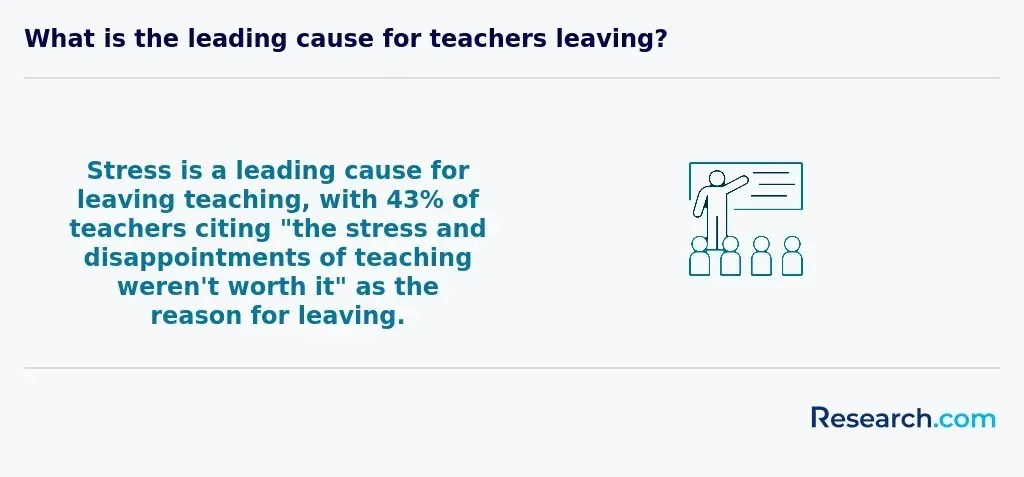 What is the leading cause for teachers leaving?

Stress is a leading cause for leaving teaching, with 43% of teachers citing "the stress and disappointments of teaching weren't worth it" as the reason for leaving.

Research.com